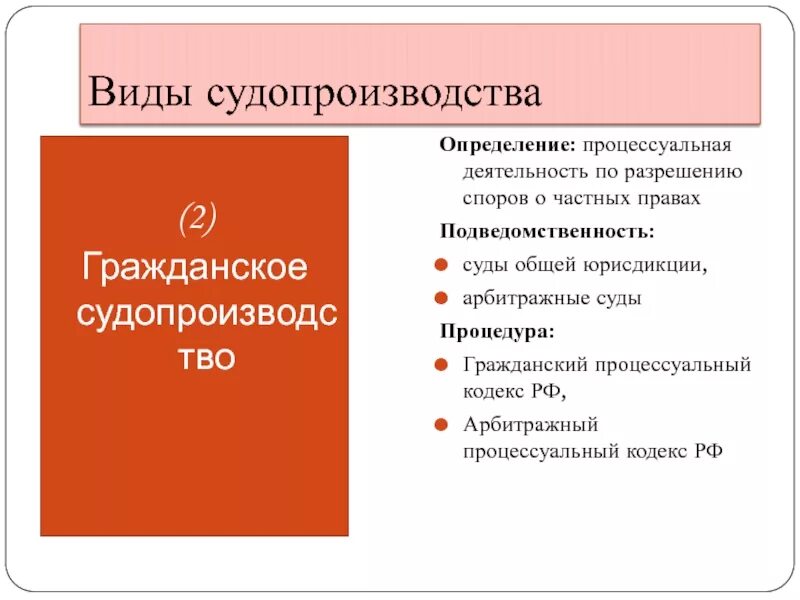 Виды судопроизводства

(2)
Гражданское судопроизводство

Определение: процессуальная деятельность по разрешению споров о частных правах

Подведомственность:

- суды общей юрисдикции,
- арбитражные суды

Процедура:

- Гражданский процессуальный кодекс РФ,
- Арбитражный процессуальный кодекс РФ